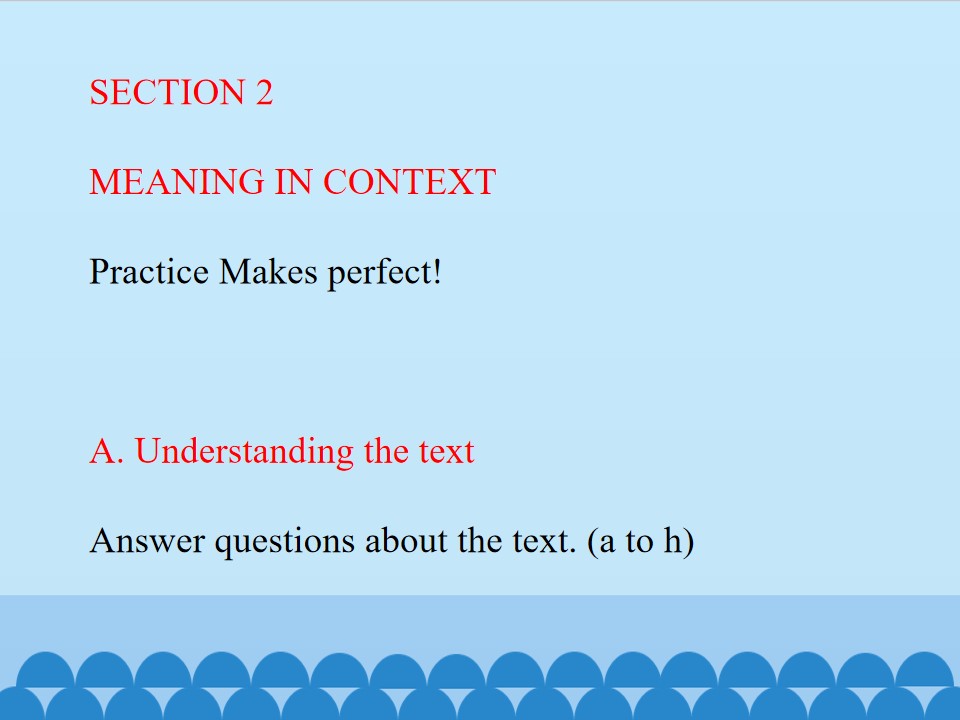 SECTION 2

MEANING IN CONTEXT

Practice Makes perfect!

A. Understanding the text

Answer questions about the text. (a to h)